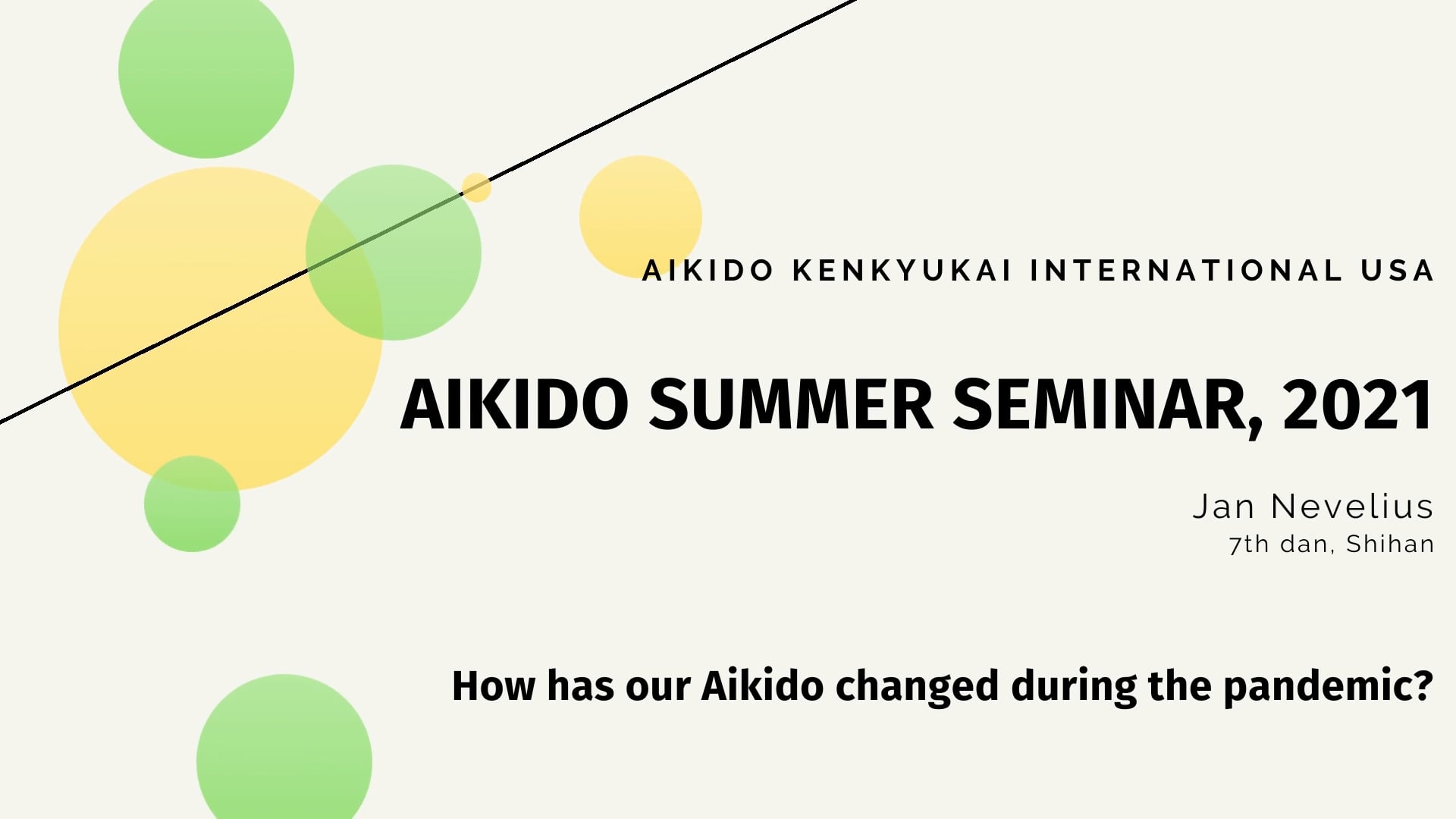 AIKIDO KENKYUKAI INTERNATIONAL USA

AIKIDO SUMMER SEMINAR, 2021

Jan Nevelius
7th dan, Shihan

How has our Aikido changed during the pandemic?